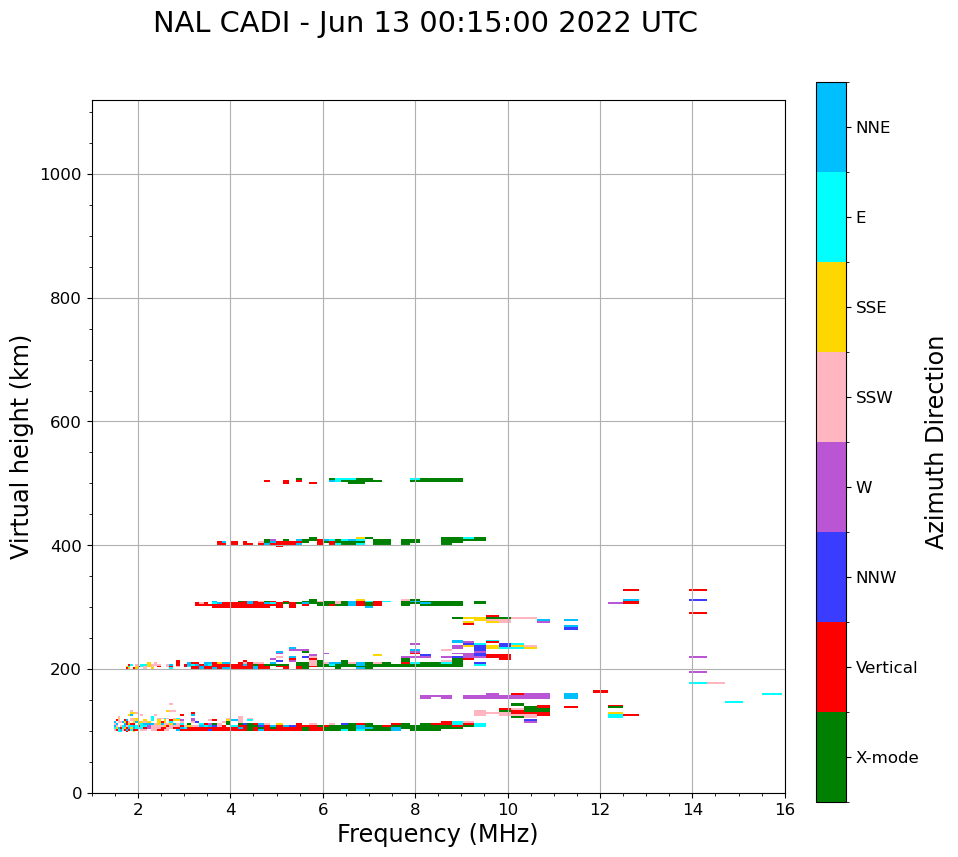 NAL CADI - Jun 13 00:15:00 2022 UTC

Virtual height (km)

1000
800
600
400
200
0

2
4
6
8
10
12
14
16

Frequency (MHz)

NNE
E
SSE
SSW
W
NNW
Vertical
X-mode

Azimuth Direction